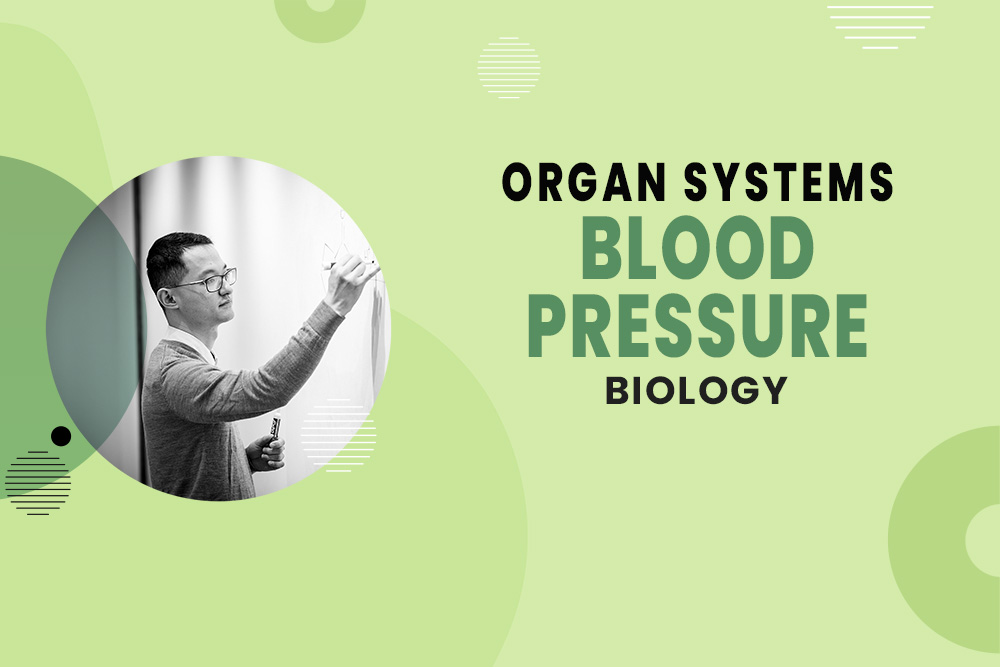 ORGAN SYSTEMS
BLOOD PRESSURE
BIOLOGY